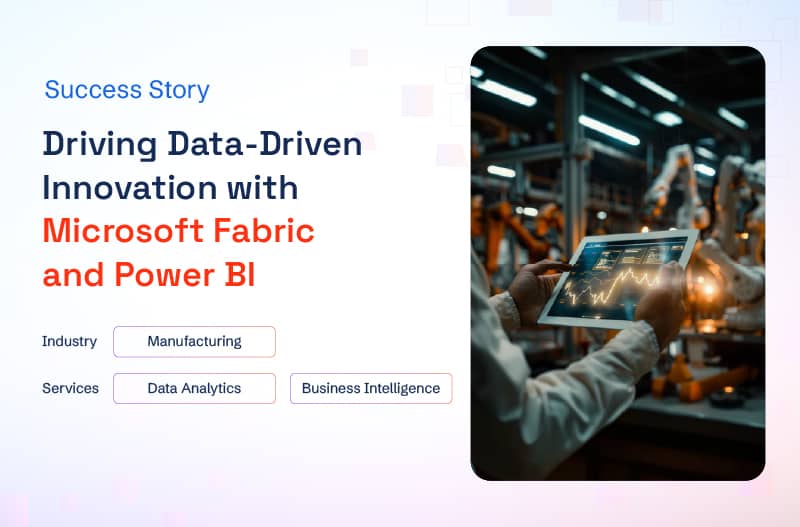 Success Story

Driving Data-Driven Innovation with Microsoft Fabric and Power BI

Industry Manufacturing

Services Data Analytics Business Intelligence